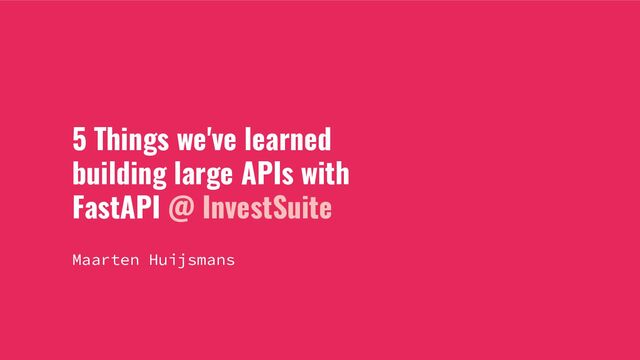 5 Things we've learned building large APIs with FastAPI @ InvestSuite

Maarten Huijsmans